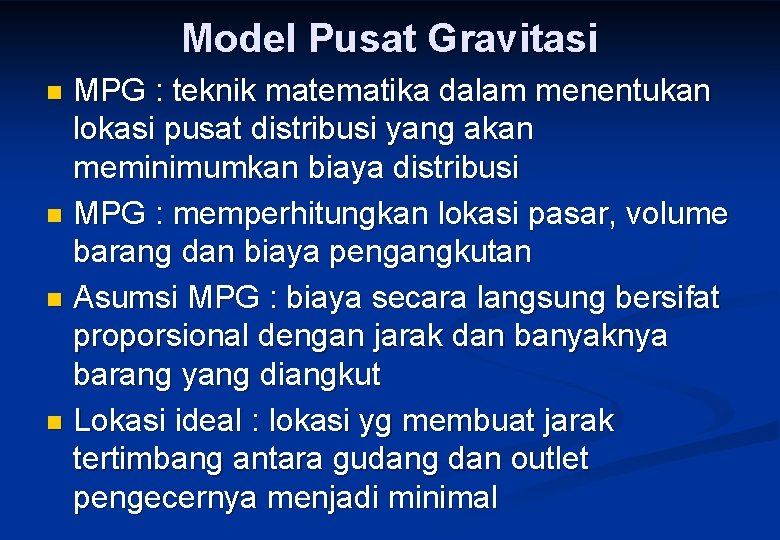 Model Pusat Gravitasi

MPG : teknik matematika dalam menentukan lokasi pusat distribusi yang akan meminimumkan biaya distribusi

MPG : memperhitungkan lokasi pasar, volume barang dan biaya pengangkutan

Asumsi MPG : biaya secara langsung bersifat proporsional dengan jarak dan banyaknya barang yang diangkut

Lokasi ideal : lokasi yg membuat jarak tertimbang antara gudang dan outlet pengecernya menjadi minimal